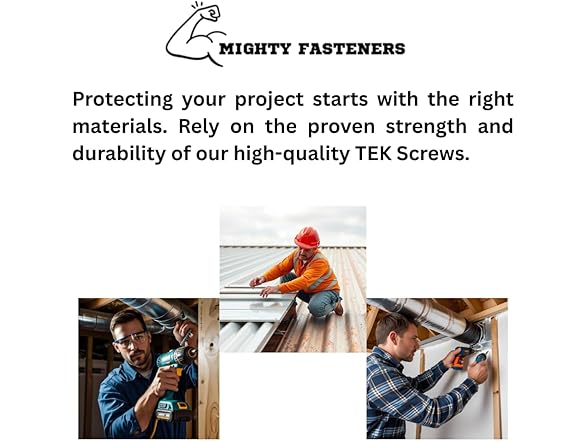 MIGHTY FASTENERS

Protecting your project starts with the right materials. Rely on the proven strength and durability of our high-quality TEK Screws.